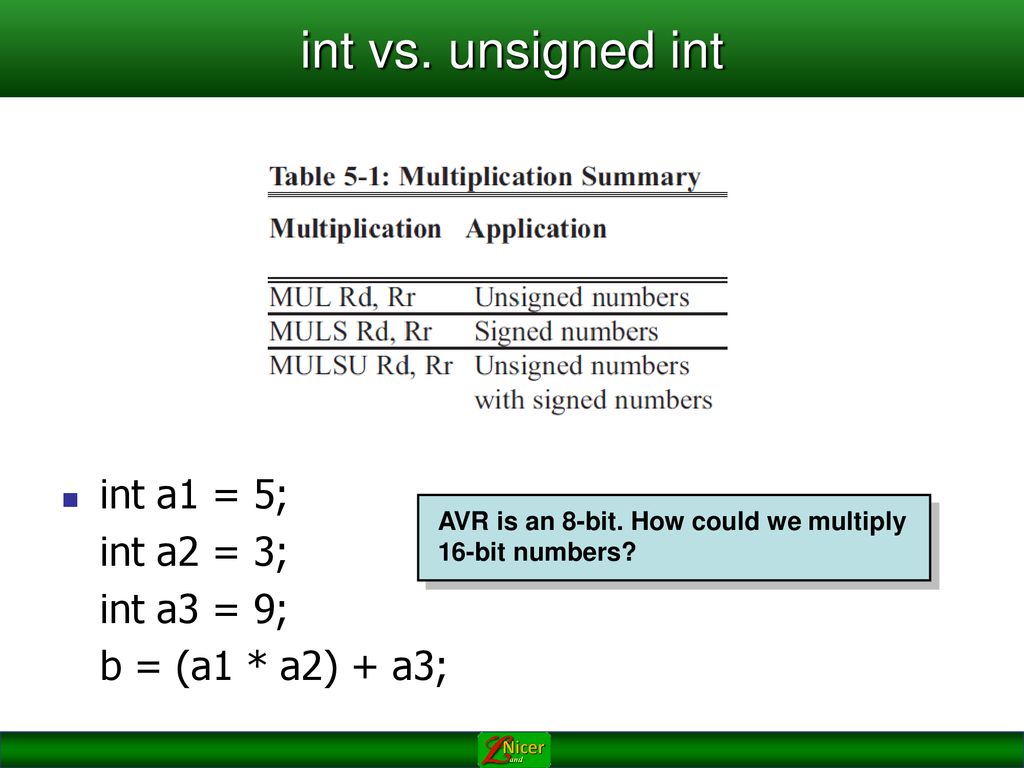 int vs. unsigned int

Table 5-1: Multiplication Summary

| Multiplication | Application |
|---|---|
| MUL Rd, Rr | Unsigned numbers |
| MULS Rd, Rr | Signed numbers |
| MULSU Rd, Rr | Unsigned numbers with signed numbers |

int a1 = 5;
int a2 = 3;
int a3 = 9;
b = (a1 * a2) + a3;

AVR is an 8-bit. How could we multiply 16-bit numbers?

Nicer Land